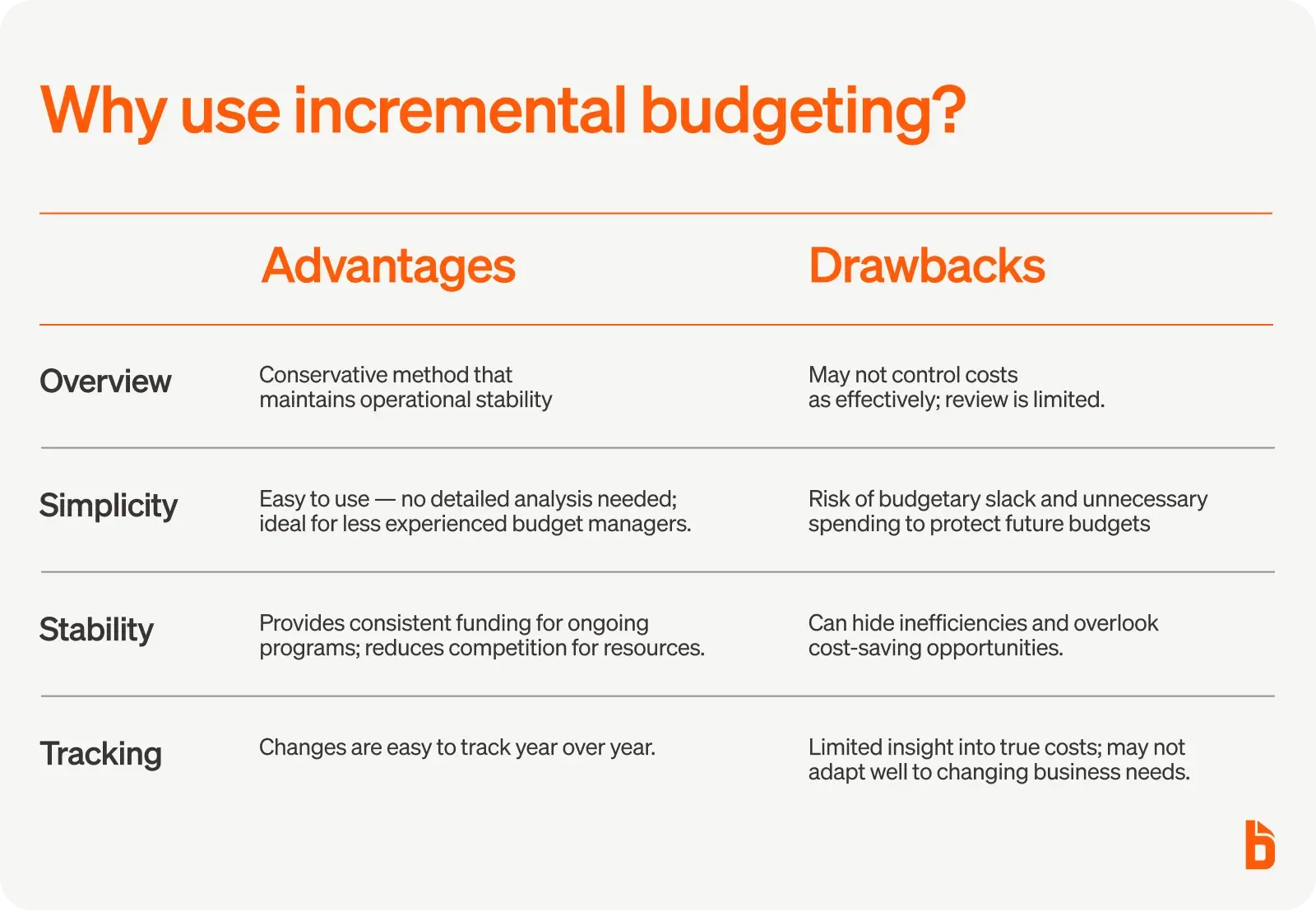 Why use incremental budgeting?

| | Advantages | Drawbacks |
|---|---|---|
| Overview | Conservative method that maintains operational stability | May not control costs as effectively; review is limited. |
| Simplicity | Easy to use — no detailed analysis needed; ideal for less experienced budget managers. | Risk of budgetary slack and unnecessary spending to protect future budgets |
| Stability | Provides consistent funding for ongoing programs; reduces competition for resources. | Can hide inefficiencies and overlook cost-saving opportunities. |
| Tracking | Changes are easy to track year over year. | Limited insight into true costs; may not adapt well to changing business needs. |

b